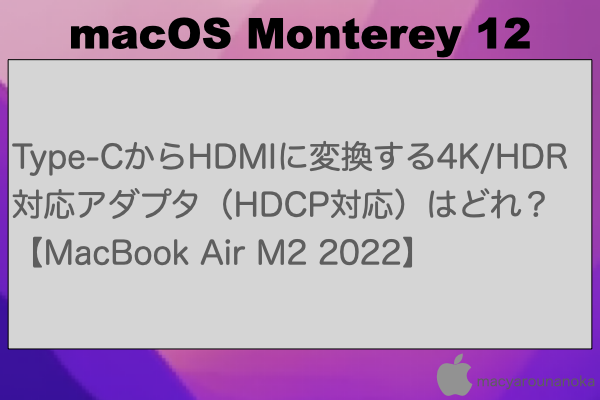 macOS Monterey 12

Type-CからHDMIに変換する4K/HDR対応アダプタ（HDCP対応）はどれ？【MacBook Air M2 2022】

macyarounanoka